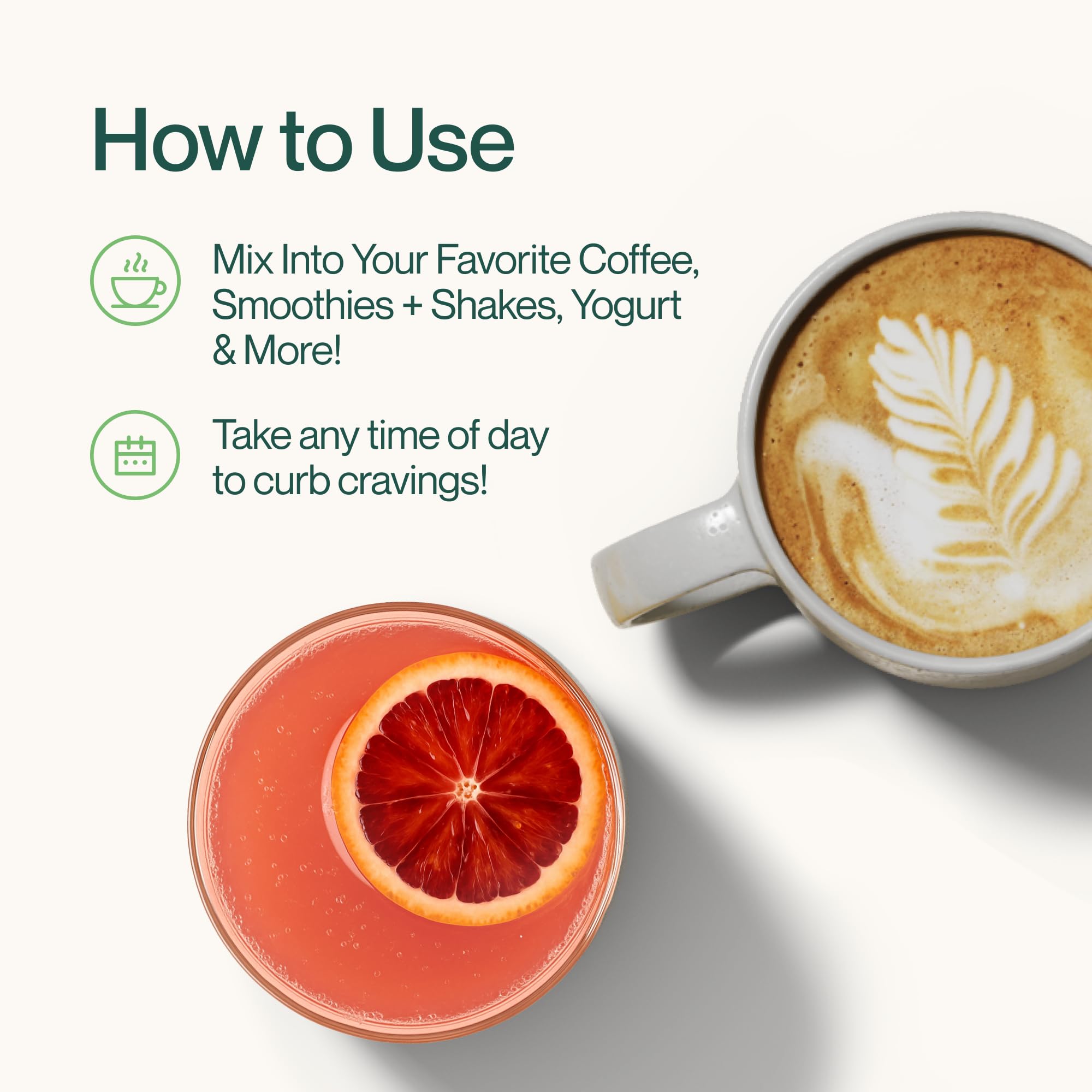 How to Use

Mix Into Your Favorite Coffee, Smoothies + Shakes, Yogurt & More!

Take any time of day to curb cravings!